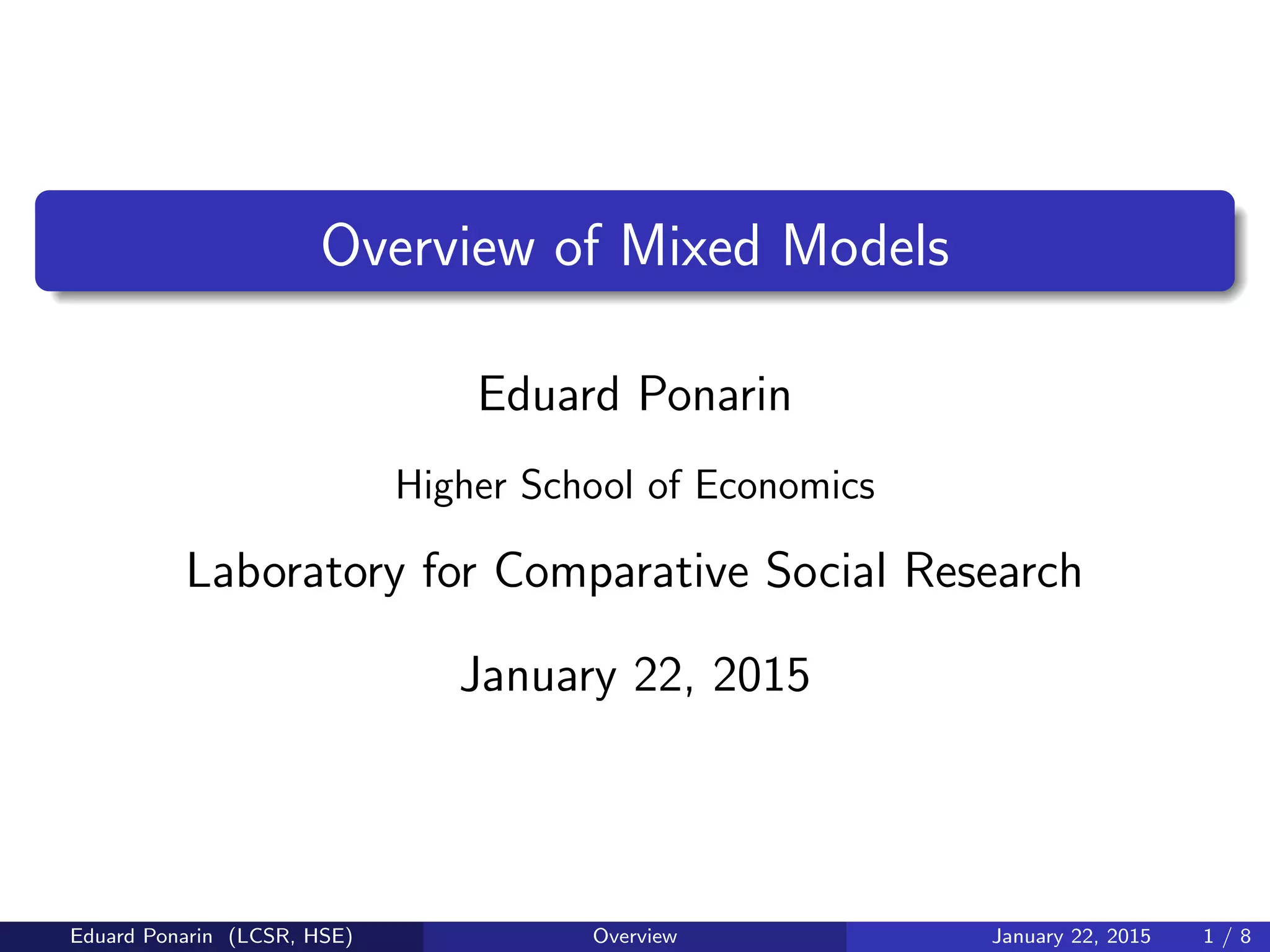 Overview of Mixed Models

Eduard Ponarin

Higher School of Economics

Laboratory for Comparative Social Research

January 22, 2015

Eduard Ponarin (LCSR, HSE) Overview January 22, 2015 1 / 8